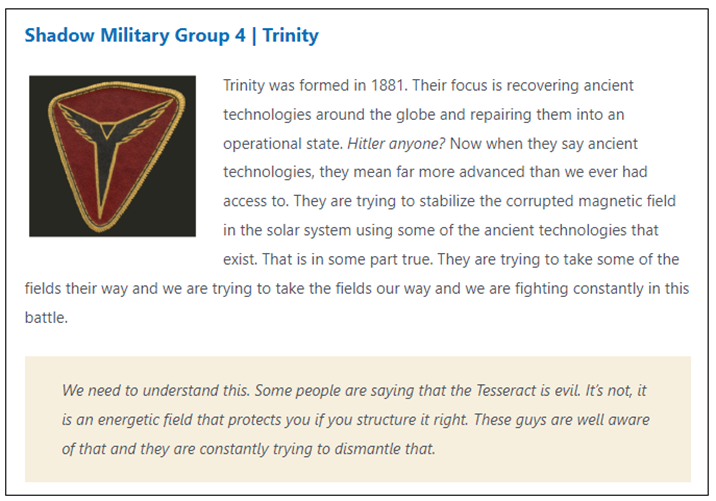 Shadow Military Group 4 | Trinity

Trinity was formed in 1881. Their focus is recovering ancient technologies around the globe and repairing them into an operational state. Hitler anyone? Now when they say ancient technologies, they mean far more advanced than we ever had access to. They are trying to stabilize the corrupted magnetic field in the solar system using some of the ancient technologies that exist. That is in some part true. They are trying to take some of the fields their way and we are trying to take the fields our way and we are fighting constantly in this battle.

We need to understand this. Some people are saying that the Tesseract is evil. It's not, it is an energetic field that protects you if you structure it right. These guys are well aware of that and they are constantly trying to dismantle that.